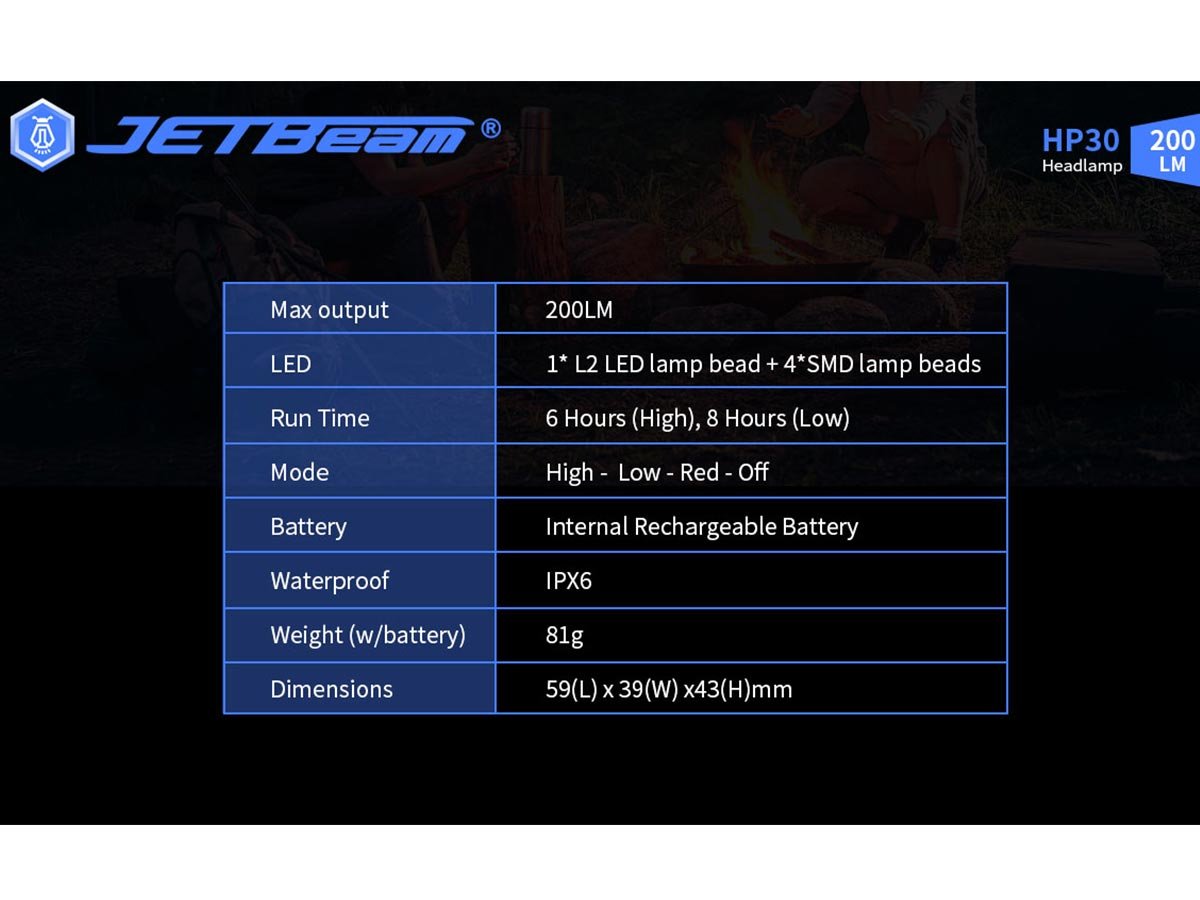 JETBeam®

HP30
Headlamp

200
LM

| Max output | 200LM |
|---|---|
| LED | 1* L2 LED lamp bead + 4*SMD lamp beads |
| Run Time | 6 Hours (High), 8 Hours (Low) |
| Mode | High - Low - Red - Off |
| Battery | Internal Rechargeable Battery |
| Waterproof | IPX6 |
| Weight (w/battery) | 81g |
| Dimensions | 59(L) x 39(W) x43(H)mm |